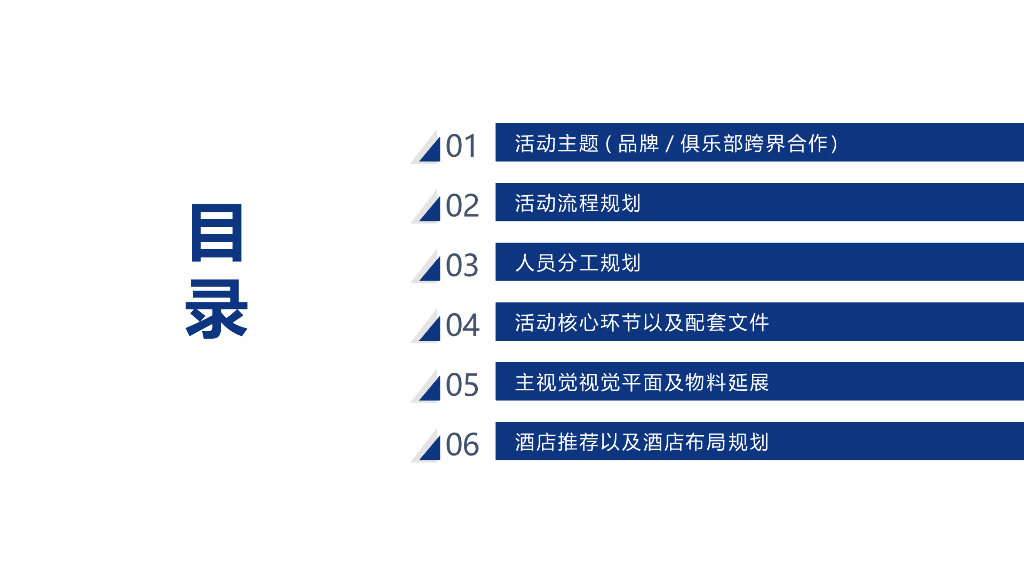 目录

01 活动主题（品牌 / 俱乐部跨界合作）

02 活动流程规划

03 人员分工规划

04 活动核心环节以及配套文件

05 主视觉视觉平面及物料延展

06 酒店推荐以及酒店布局规划